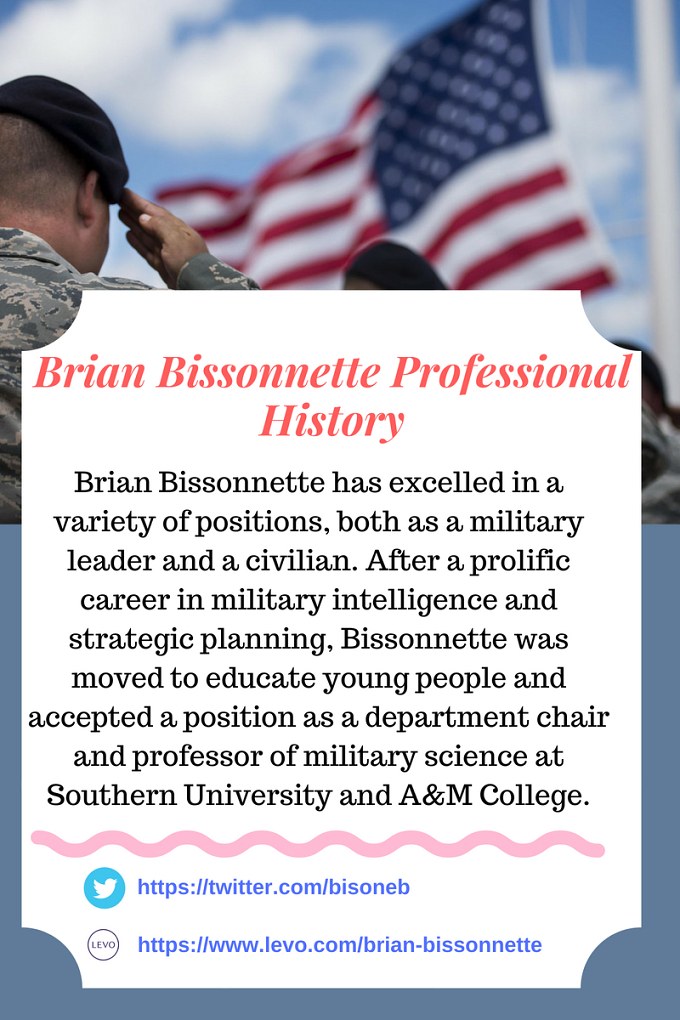 Brian Bissonnette Professional History

Brian Bissonnette has excelled in a variety of positions, both as a military leader and a civilian. After a prolific career in military intelligence and strategic planning, Bissonnette was moved to educate young people and accepted a position as a department chair and professor of military science at Southern University and A&M College.

https://twitter.com/bisoneb

LEVO

https://www.levo.com/brian-bissonnette